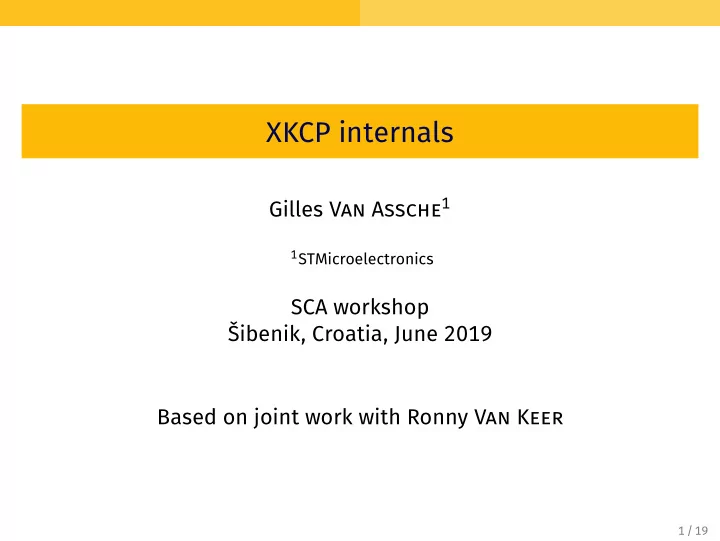 XKCP internals

Gilles Van Assche$^1$

$^1$STMicroelectronics

SCA workshop
Šibenik, Croatia, June 2019

Based on joint work with Ronny Van Keer

1 / 19